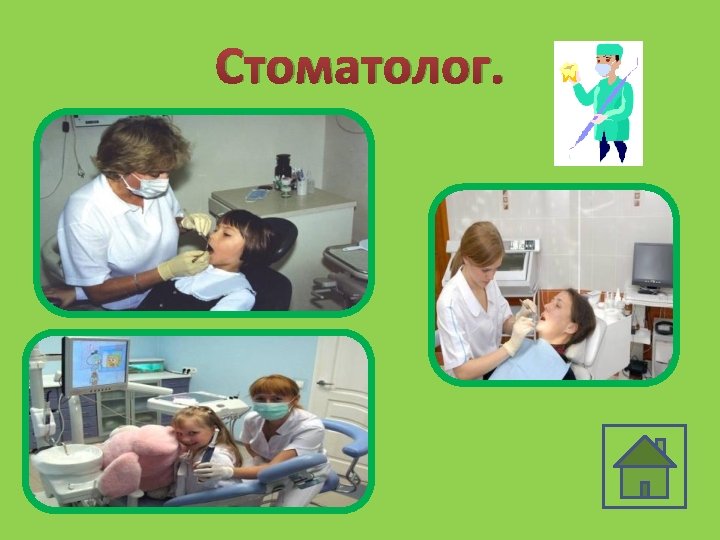 Стоматолог.